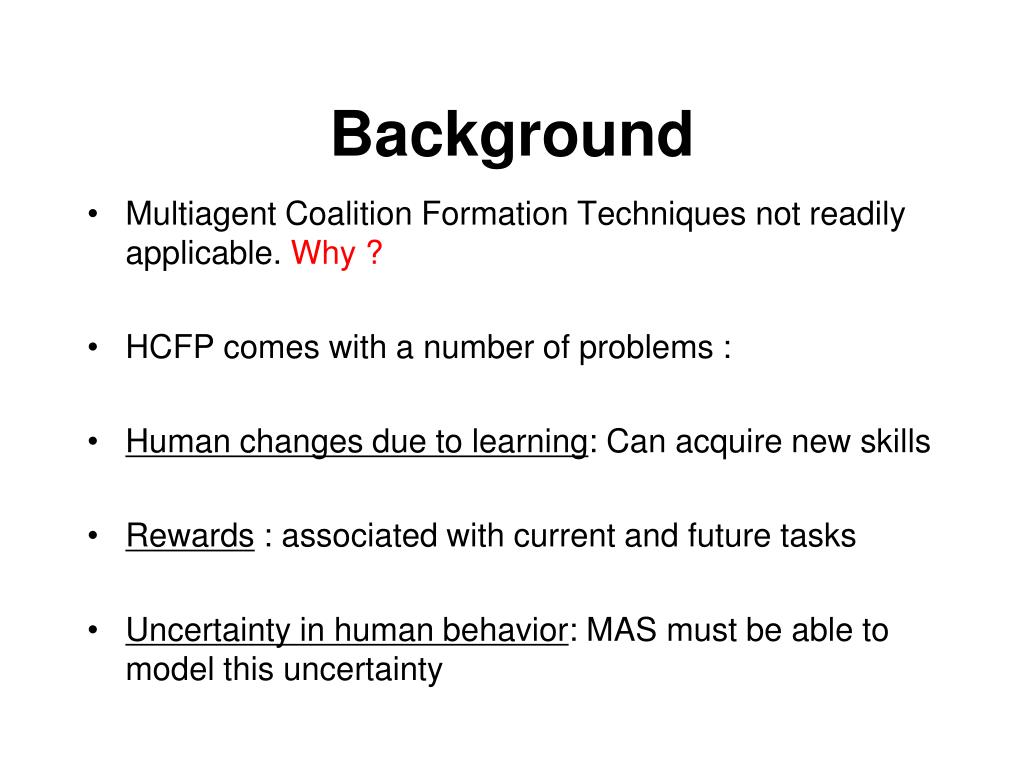 Background

• Multiagent Coalition Formation Techniques not readily applicable. Why ?

• HCFP comes with a number of problems :

• Human changes due to learning: Can acquire new skills

• Rewards : associated with current and future tasks

• Uncertainty in human behavior: MAS must be able to model this uncertainty